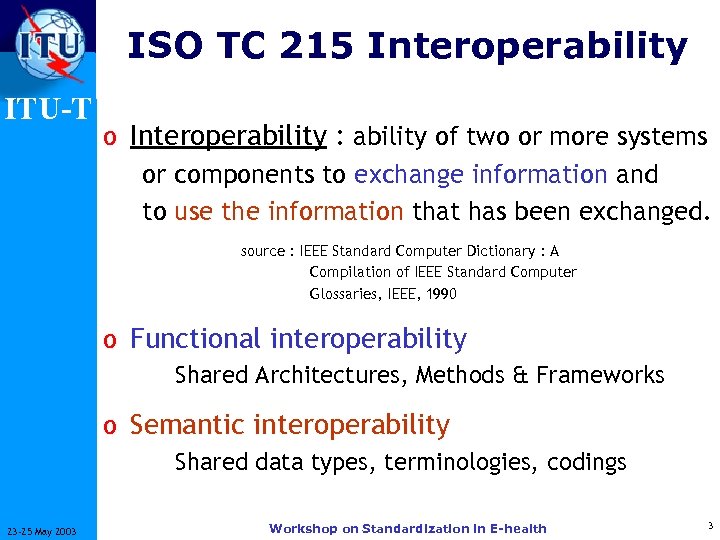 ITU

ITU-T

ISO TC 215 Interoperability

o Interoperability : ability of two or more systems or components to exchange information and to use the information that has been exchanged.

source : IEEE Standard Computer Dictionary : A Compilation of IEEE Standard Computer Glossaries, IEEE, 1990

o Functional interoperability
Shared Architectures, Methods & Frameworks

o Semantic interoperability
Shared data types, terminologies, codings

23-25 May 2003

Workshop on Standardization in E-health

3